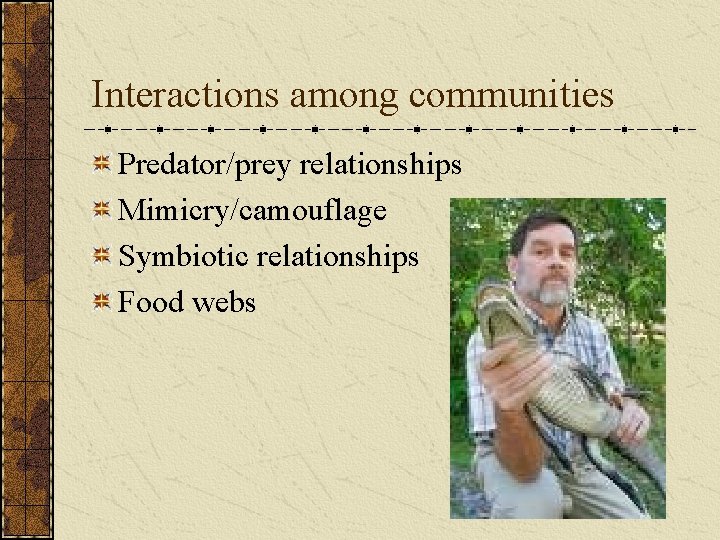 Interactions among communities

Predator/prey relationships

Mimicry/camouflage

Symbiotic relationships

Food webs